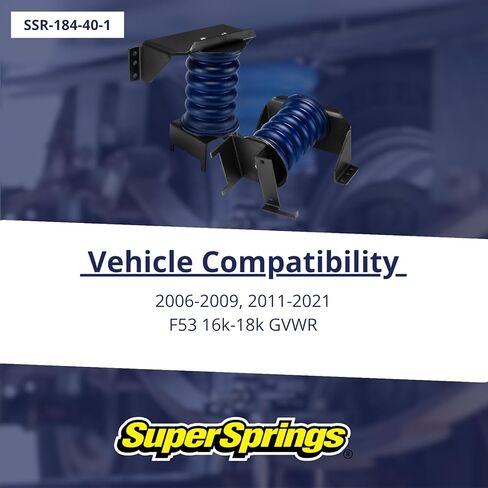 SSR-184-40-1

Vehicle Compatibility

2006-2009, 2011-2021
F53 16k-18k GVWR

SuperSprings®